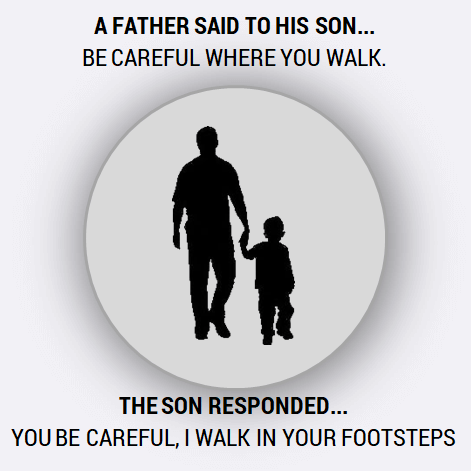 A FATHER SAID TO HIS SON...
BE CAREFUL WHERE YOU WALK.

THE SON RESPONDED...
YOU BE CAREFUL, I WALK IN YOUR FOOTSTEPS